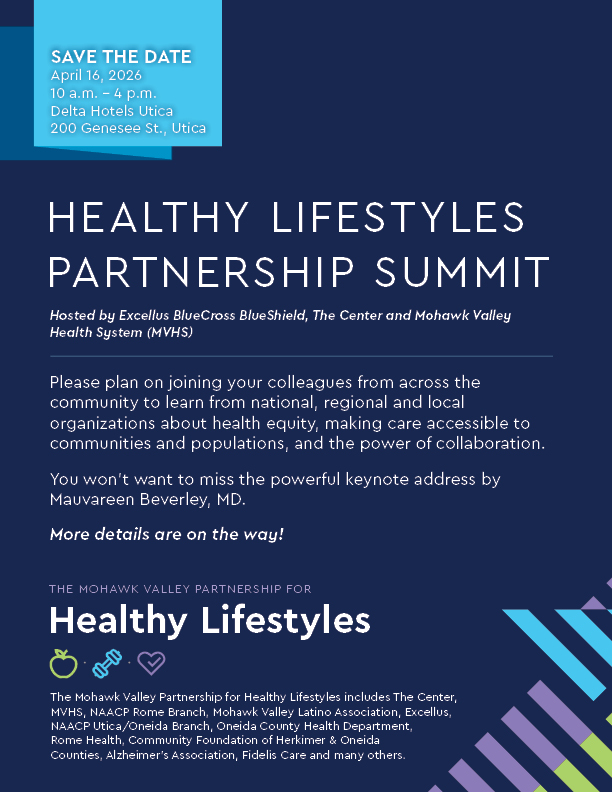 SAVE THE DATE
April 16, 2026
10 a.m. – 4 p.m.
Delta Hotels Utica
200 Genesee St., Utica

HEALTHY LIFESTYLES PARTNERSHIP SUMMIT

Hosted by Excellus BlueCross BlueShield, The Center and Mohawk Valley Health System (MVHS)

Please plan on joining your colleagues from across the community to learn from national, regional and local organizations about health equity, making care accessible to communities and populations, and the power of collaboration.

You won't want to miss the powerful keynote address by Mauvareen Beverley, MD.

More details are on the way!

THE MOHAWK VALLEY PARTNERSHIP FOR
Healthy Lifestyles

The Mohawk Valley Partnership for Healthy Lifestyles includes The Center, MVHS, NAACP Rome Branch, Mohawk Valley Latino Association, Excellus, NAACP Utica/Oneida Branch, Oneida County Health Department, Rome Health, Community Foundation of Herkimer & Oneida Counties, Alzheimer's Association, Fidelis Care and many others.